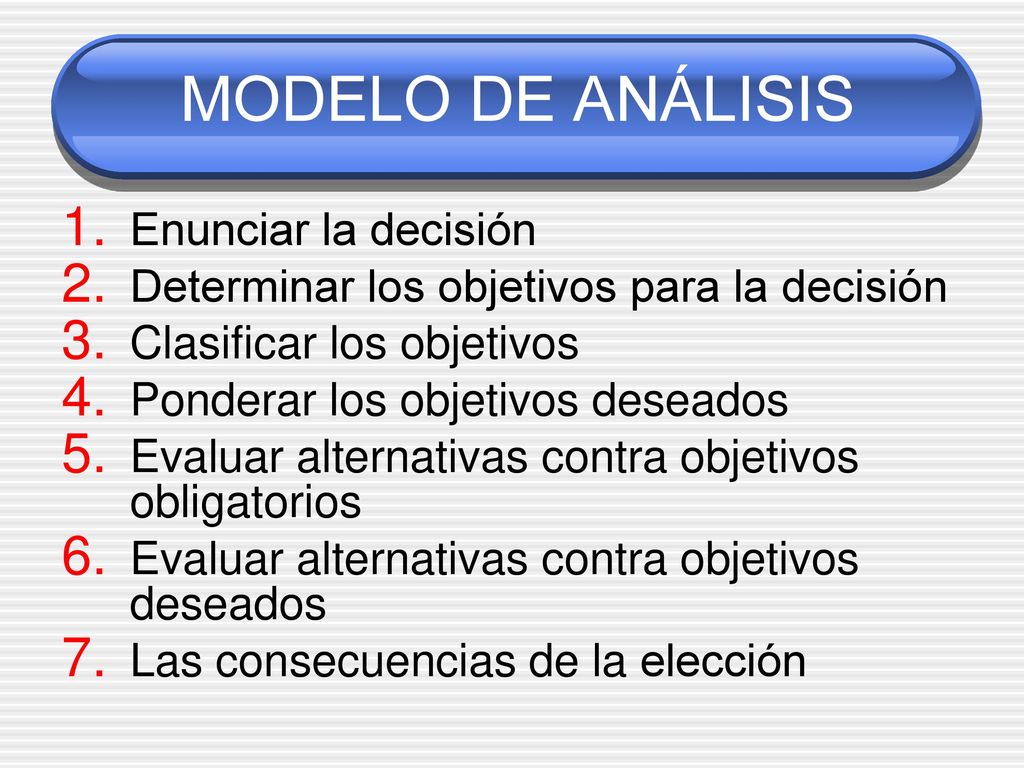 MODELO DE ANÁLISIS

1. Enunciar la decisión
2. Determinar los objetivos para la decisión
3. Clasificar los objetivos
4. Ponderar los objetivos deseados
5. Evaluar alternativas contra objetivos obligatorios
6. Evaluar alternativas contra objetivos deseados
7. Las consecuencias de la elección